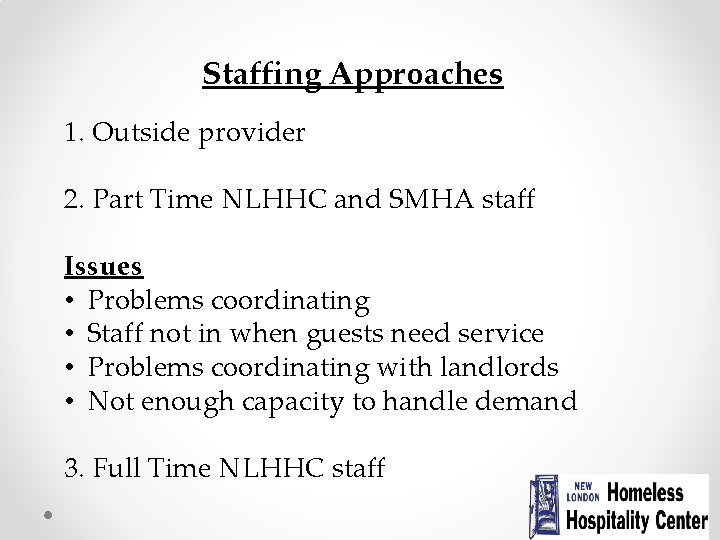 Staffing Approaches

1. Outside provider

2. Part Time NLHHC and SMHA staff

Issues
• Problems coordinating
• Staff not in when guests need service
• Problems coordinating with landlords
• Not enough capacity to handle demand

3. Full Time NLHHC staff

NEW LONDON Homeless Hospitality Center